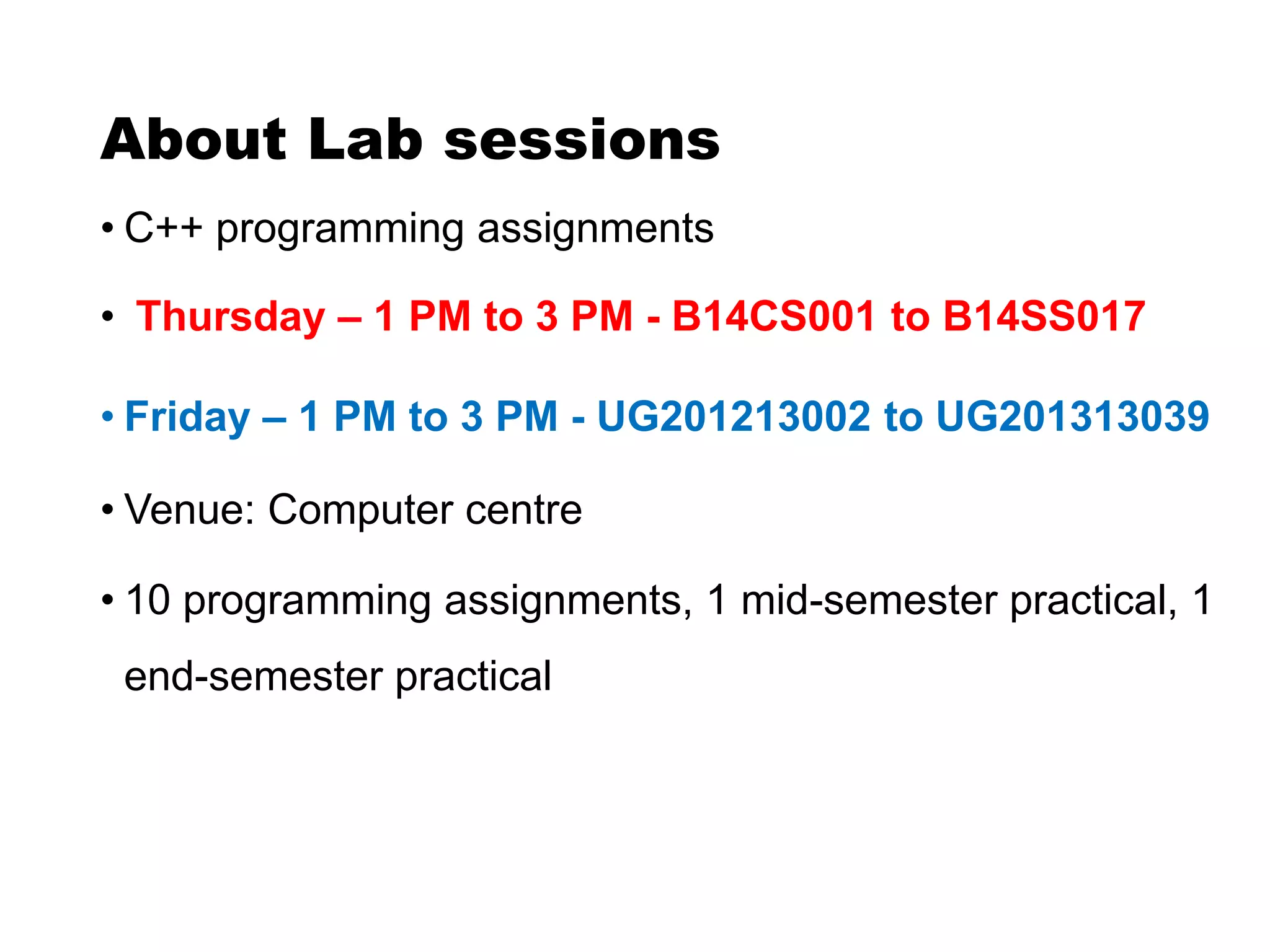 About Lab sessions

• C++ programming assignments

• Thursday – 1 PM to 3 PM - B14CS001 to B14SS017

• Friday – 1 PM to 3 PM - UG201213002 to UG201313039

• Venue: Computer centre

• 10 programming assignments, 1 mid-semester practical, 1 end-semester practical